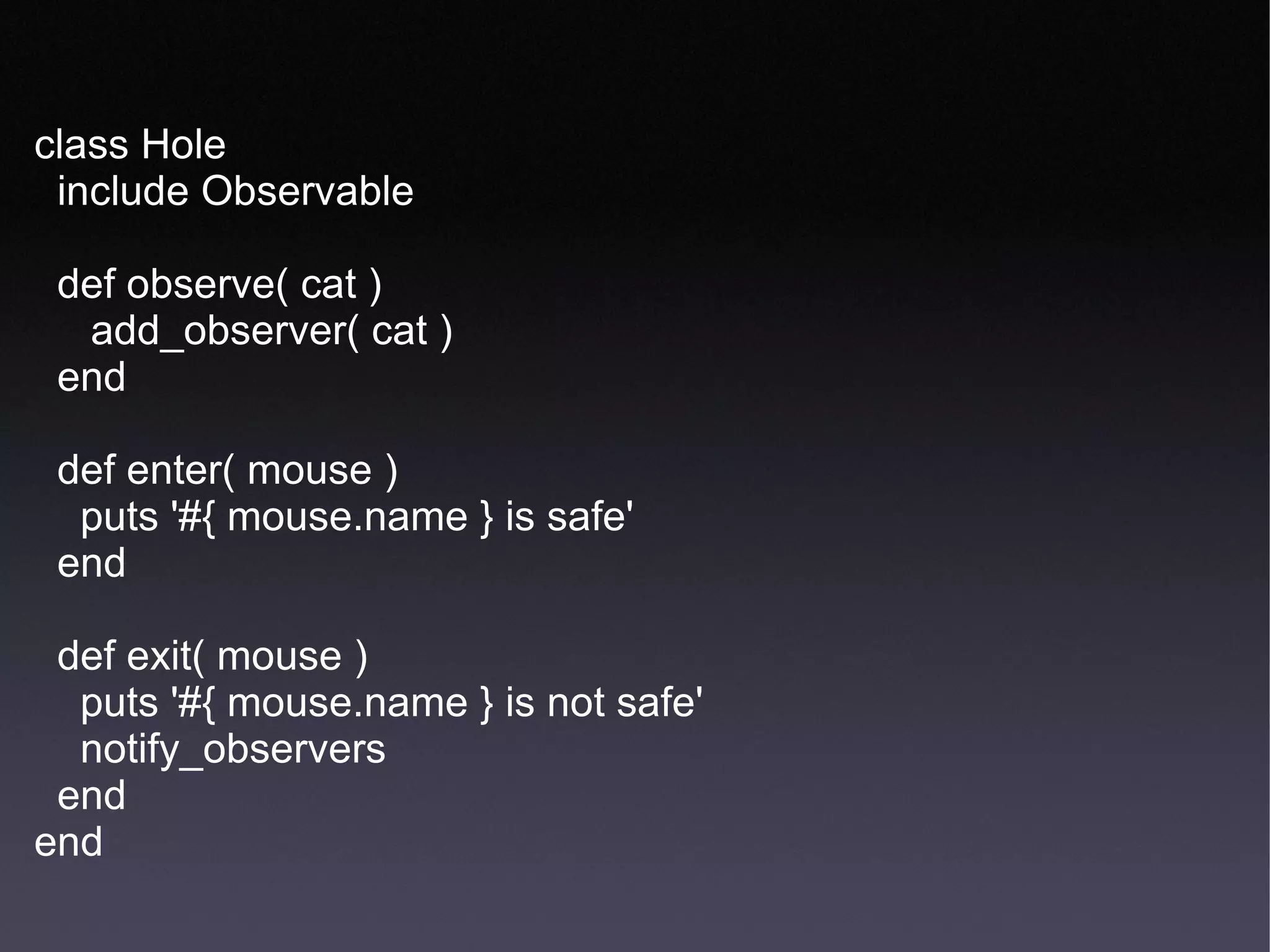 class Hole
  include Observable

  def observe( cat )
     add_observer( cat )
  end

  def enter( mouse )
    puts '#{ mouse.name } is safe'
  end

  def exit( mouse )
    puts '#{ mouse.name } is not safe'
    notify_observers
  end
end